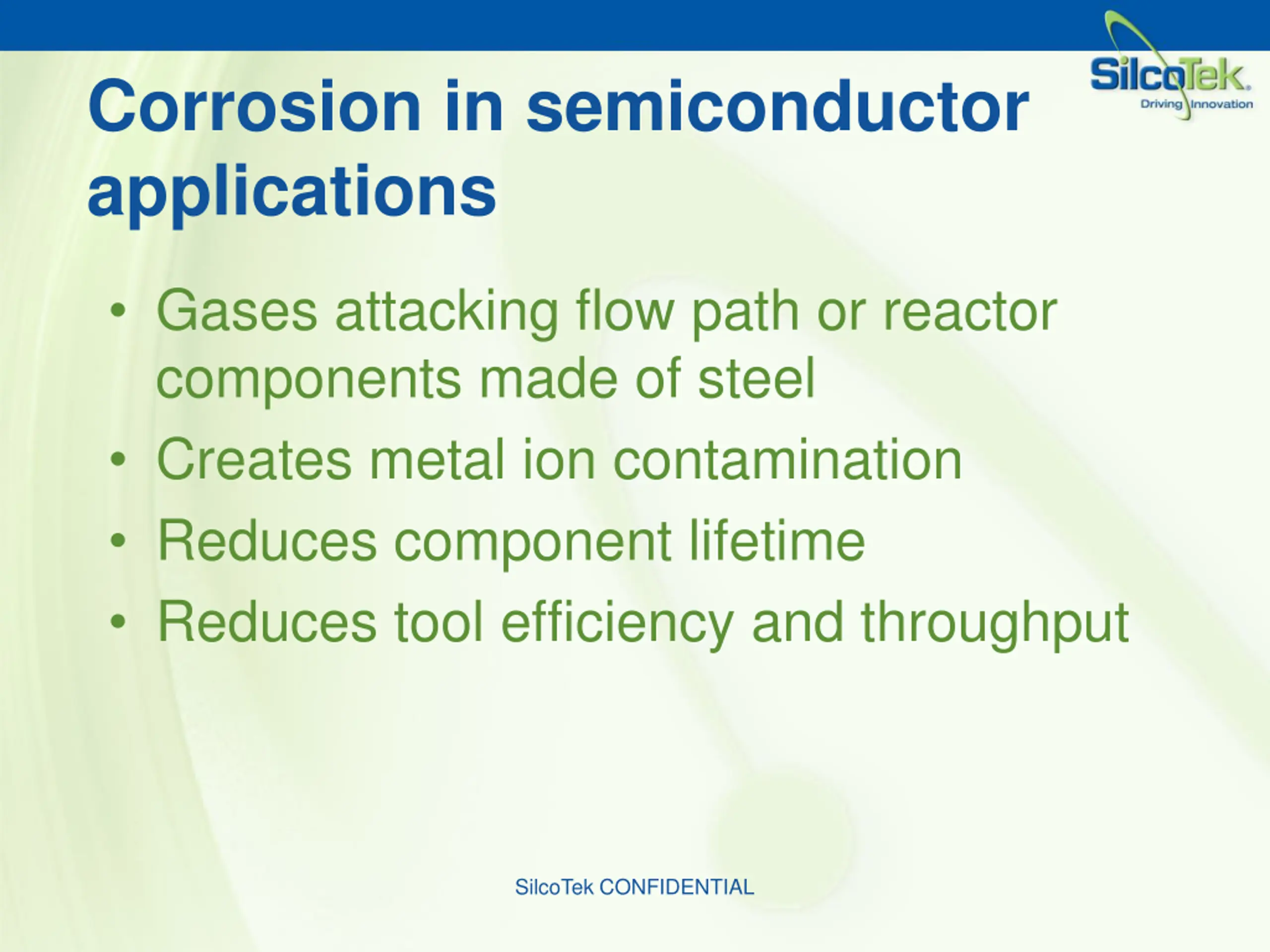 SilcoTek
Driving Innovation

Corrosion in semiconductor applications

• Gases attacking flow path or reactor components made of steel
• Creates metal ion contamination
• Reduces component lifetime
• Reduces tool efficiency and throughput

SilcoTek CONFIDENTIAL